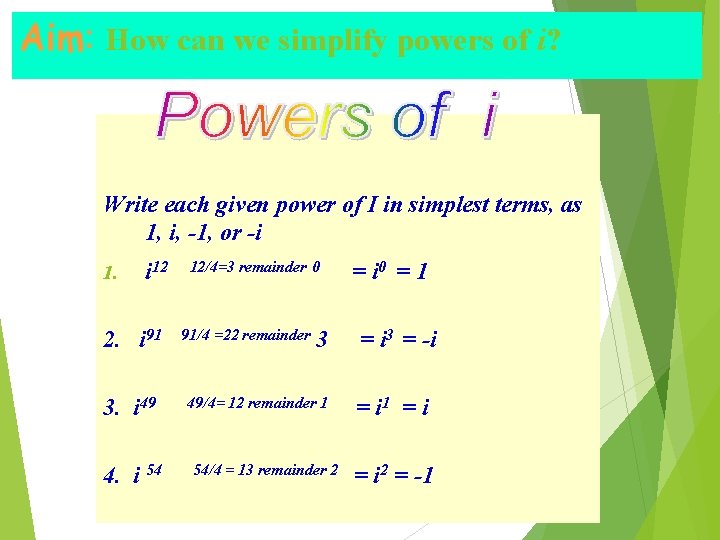 Aim: How can we simplify powers of $i$?

Powers of i

Write each given power of I in simplest terms, as 1, i, -1, or -i

1. $i^{12}$ 12/4=3 remainder 0 $= i^0 = 1$

2. $i^{91}$ 91/4 =22 remainder 3 $= i^3 = -i$

3. $i^{49}$ 49/4= 12 remainder 1 $= i^1 = i$

4. $i^{54}$ 54/4 = 13 remainder 2 $= i^2 = -1$